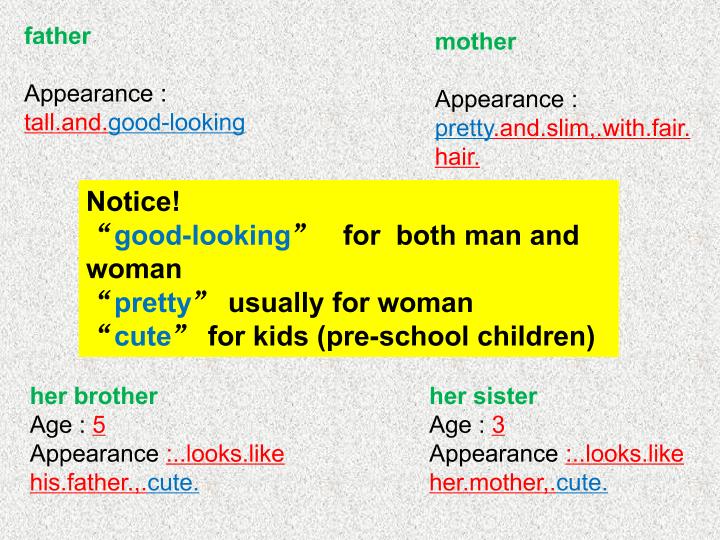 father

Appearance :
tall.and.good-looking

mother

Appearance :
pretty.and.slim,.with.fair.hair.

Notice!
“good-looking” for both man and woman
“pretty” usually for woman
“cute” for kids (pre-school children)

her brother
Age : 5
Appearance :..looks.like his.father.,.cute.

her sister
Age : 3
Appearance :..looks.like her.mother,.cute.